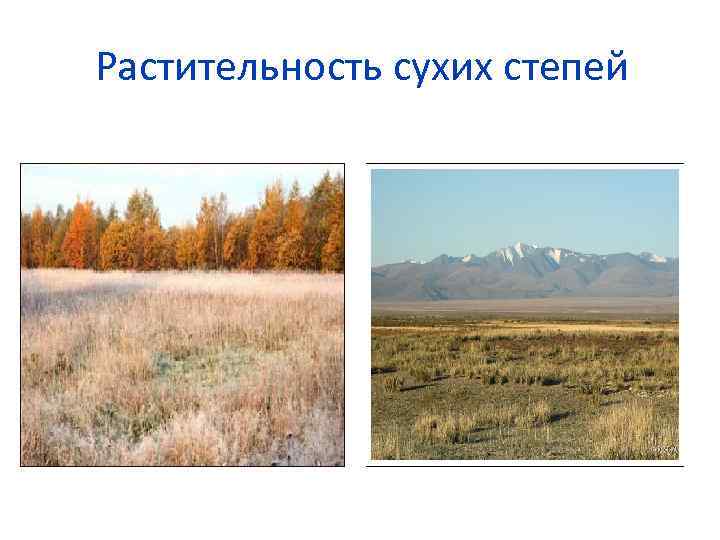 Растительность сухих степей